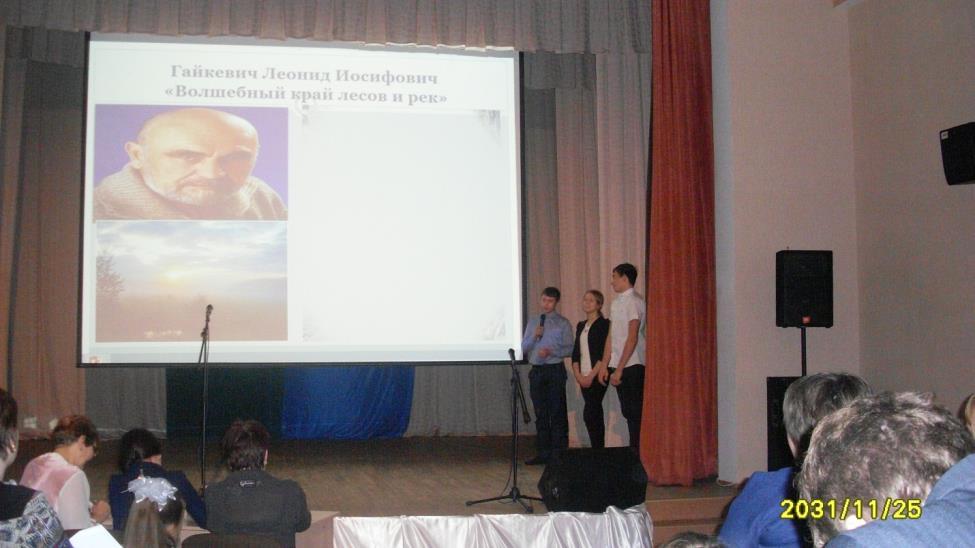 Гайкевич Леонид Иосифович
«Волшебный край лесов и рек»

2031/11/25